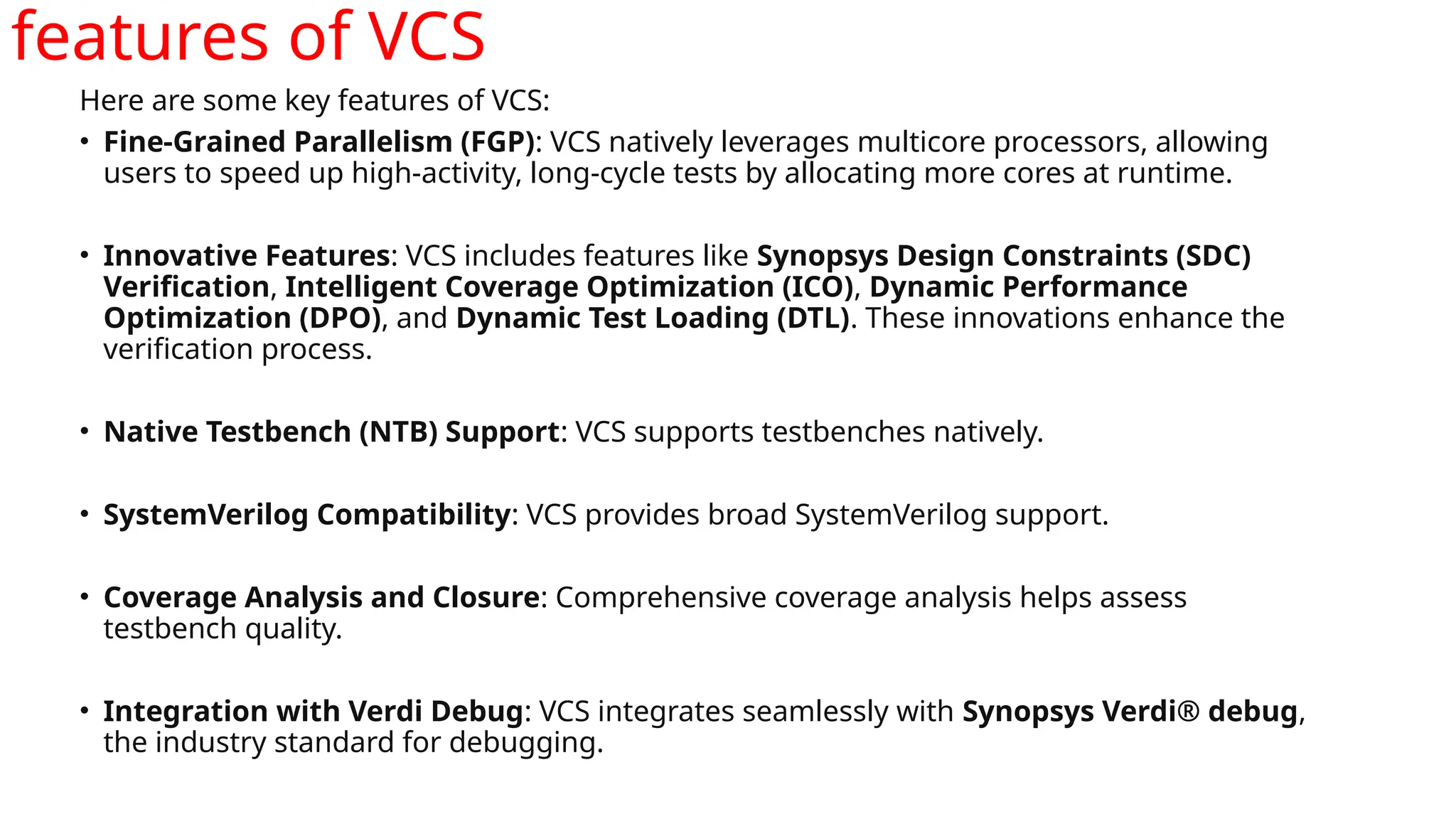 features of VCS

Here are some key features of VCS:

• Fine-Grained Parallelism (FGP): VCS natively leverages multicore processors, allowing users to speed up high-activity, long-cycle tests by allocating more cores at runtime.

• Innovative Features: VCS includes features like Synopsys Design Constraints (SDC) Verification, Intelligent Coverage Optimization (ICO), Dynamic Performance Optimization (DPO), and Dynamic Test Loading (DTL). These innovations enhance the verification process.

• Native Testbench (NTB) Support: VCS supports testbenches natively.

• SystemVerilog Compatibility: VCS provides broad SystemVerilog support.

• Coverage Analysis and Closure: Comprehensive coverage analysis helps assess testbench quality.

• Integration with Verdi Debug: VCS integrates seamlessly with Synopsys Verdi® debug, the industry standard for debugging.